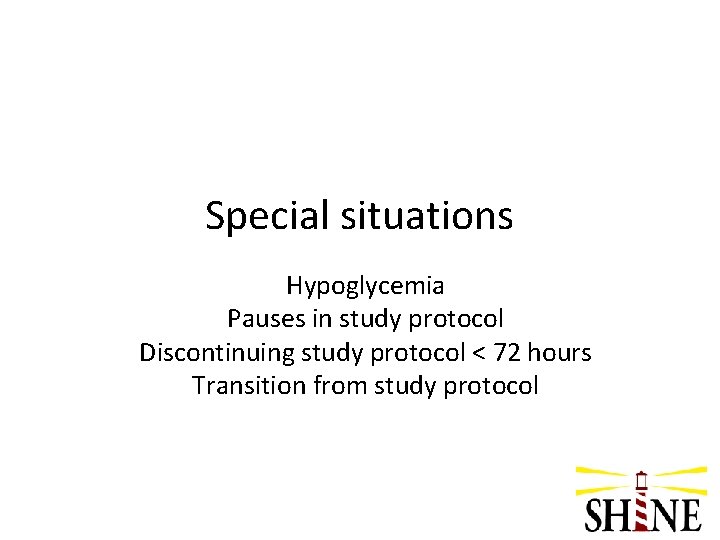 Special situations

Hypoglycemia
Pauses in study protocol
Discontinuing study protocol < 72 hours
Transition from study protocol

SHINE